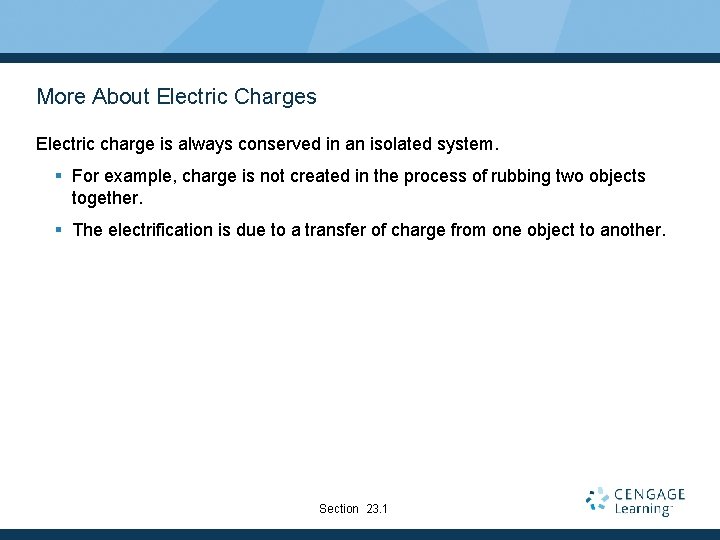 More About Electric Charges

Electric charge is always conserved in an isolated system.

▪ For example, charge is not created in the process of rubbing two objects together.

▪ The electrification is due to a transfer of charge from one object to another.

Section 23.1

CENGAGE Learning